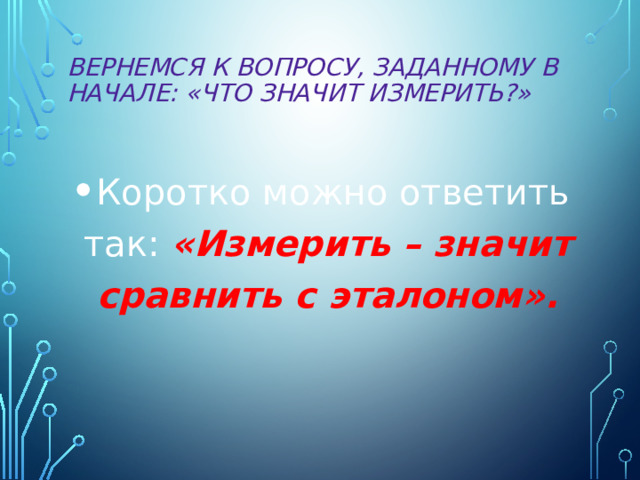 ВЕРНЕМСЯ К ВОПРОСУ, ЗАДАННОМУ В НАЧАЛЕ: «ЧТО ЗНАЧИТ ИЗМЕРИТЬ?»

• Коротко можно ответить так: «Измерить – значит сравнить с эталоном».